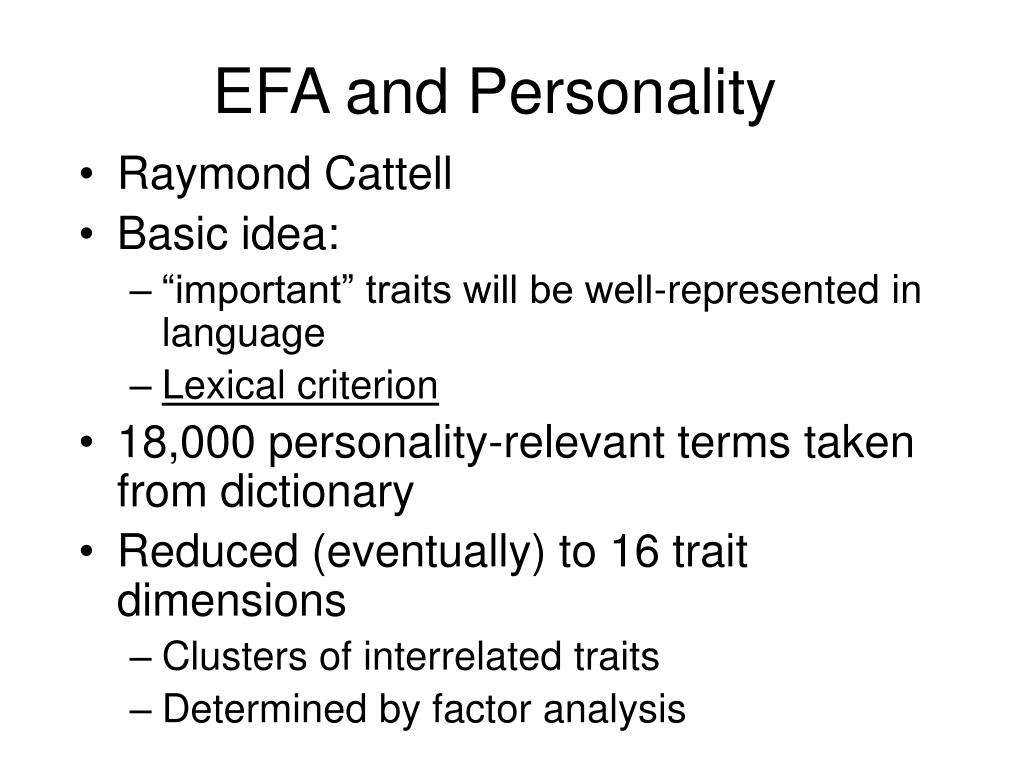 EFA and Personality

• Raymond Cattell
• Basic idea:
  – “important” traits will be well-represented in language
  – Lexical criterion
• 18,000 personality-relevant terms taken from dictionary
• Reduced (eventually) to 16 trait dimensions
  – Clusters of interrelated traits
  – Determined by factor analysis